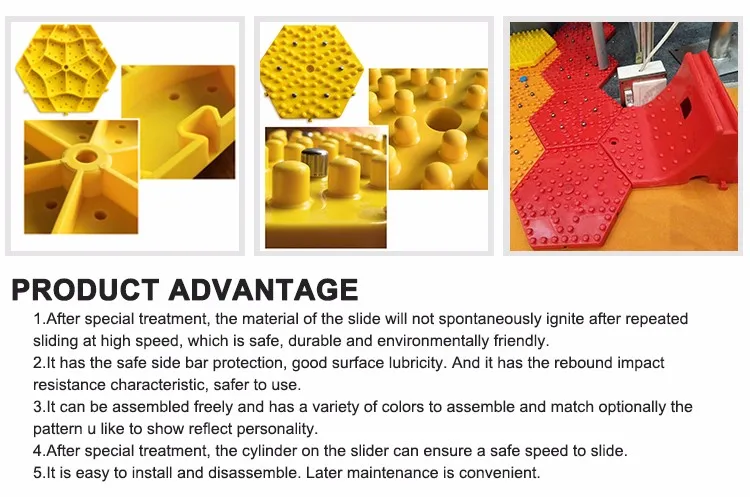 PRODUCT ADVANTAGE

1.After special treatment, the material of the slide will not spontaneously ignite after repeated sliding at high speed, which is safe, durable and environmentally friendly.
2.It has the safe side bar protection, good surface lubricity. And it has the rebound impact resistance characteristic, safer to use.
3.It can be assembled freely and has a variety of colors to assemble and match optionally the pattern u like to show reflect personality.
4.After special treatment, the cylinder on the slider can ensure a safe speed to slide.
5.It is easy to install and disassemble. Later maintenance is convenient.